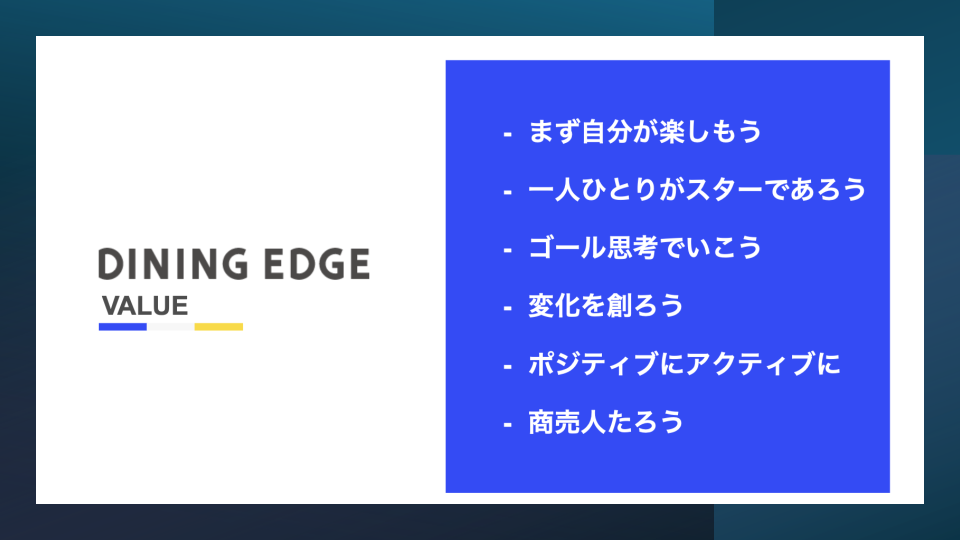 DINING EDGE
VALUE

- まず自分が楽しもう
- 一人ひとりがスターであろう
- ゴール思考でいこう
- 変化を創ろう
- ポジティブにアクティブに
- 商売人たろう